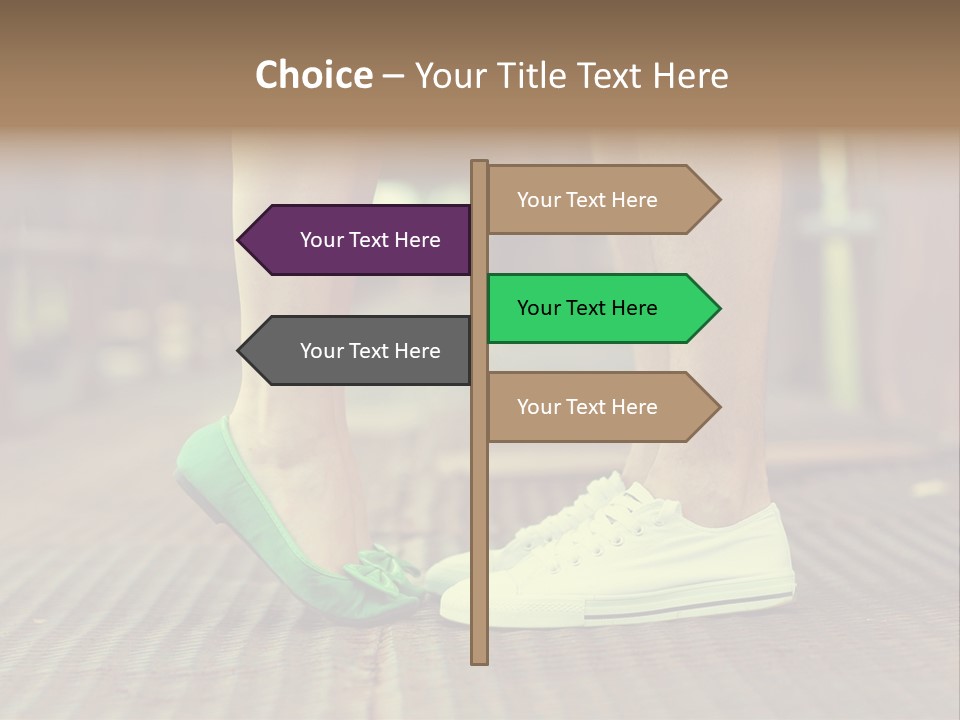 Choice – Your Title Text Here

Your Text Here

Your Text Here

Your Text Here

Your Text Here

Your Text Here